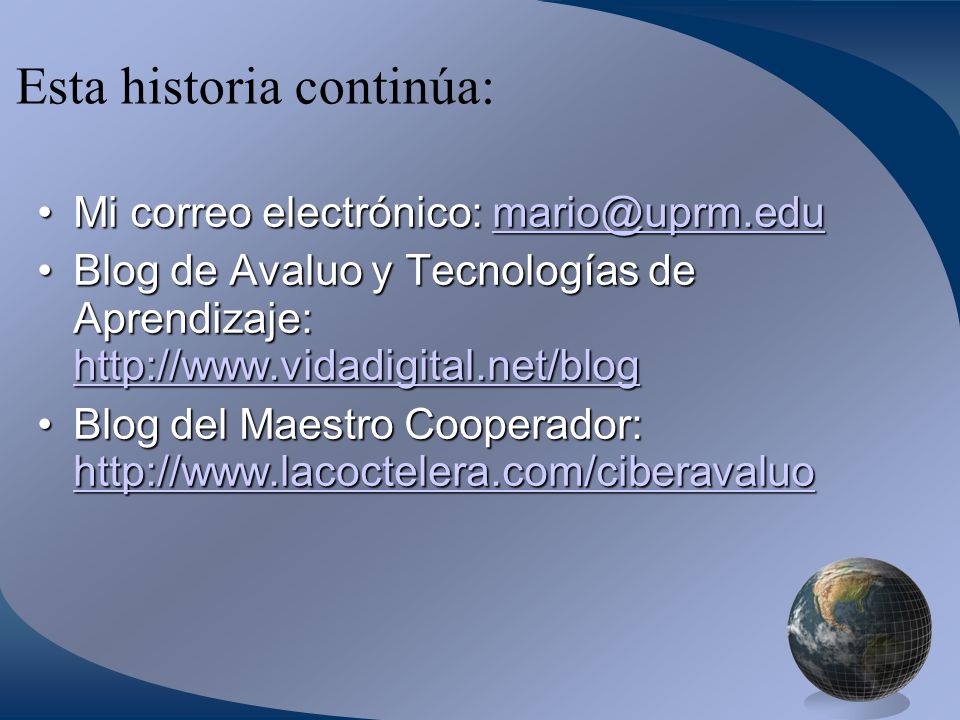 Esta historia continúa:

• Mi correo electrónico: mario@uprm.edu
• Blog de Avaluo y Tecnologías de Aprendizaje: http://www.vidadigital.net/blog
• Blog del Maestro Cooperador: http://www.lacoctelera.com/ciberavaluo